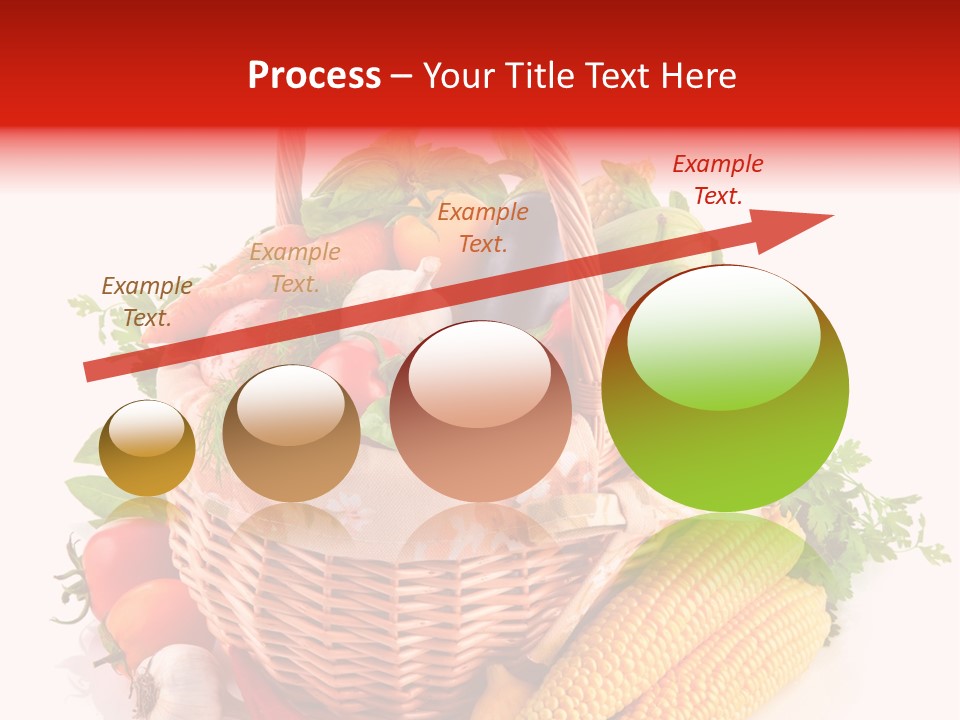 Process – Your Title Text Here

Example Text.

Example Text.

Example Text.

Example Text.